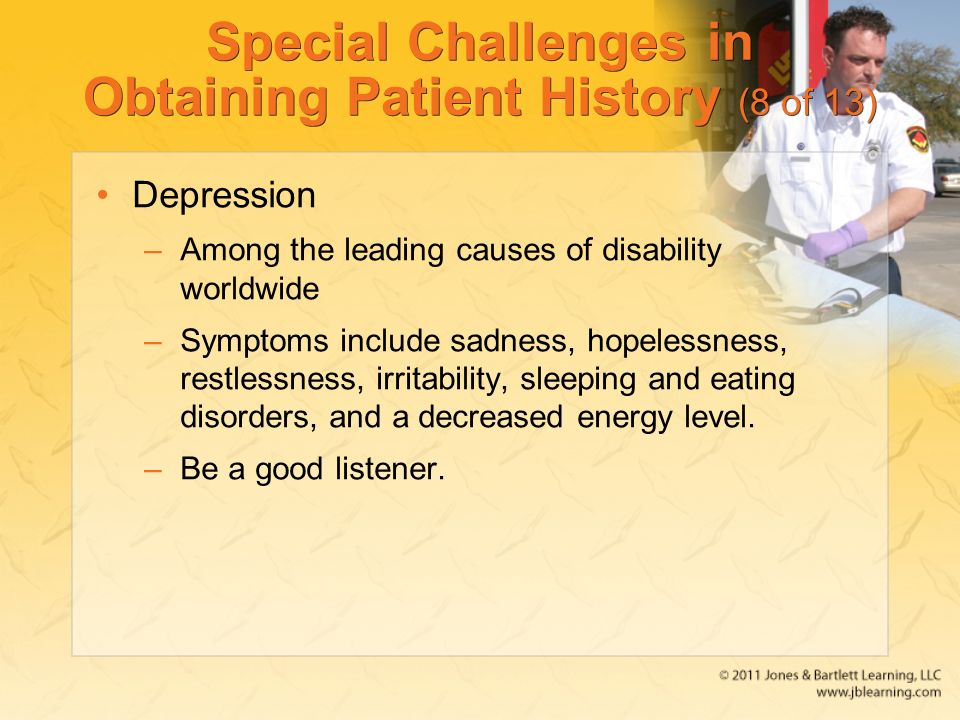 Special Challenges in Obtaining Patient History (8 of 13)

• Depression
– Among the leading causes of disability worldwide
– Symptoms include sadness, hopelessness, restlessness, irritability, sleeping and eating disorders, and a decreased energy level.
– Be a good listener.

© 2011 Jones & Bartlett Learning, LLC
www.jblearning.com